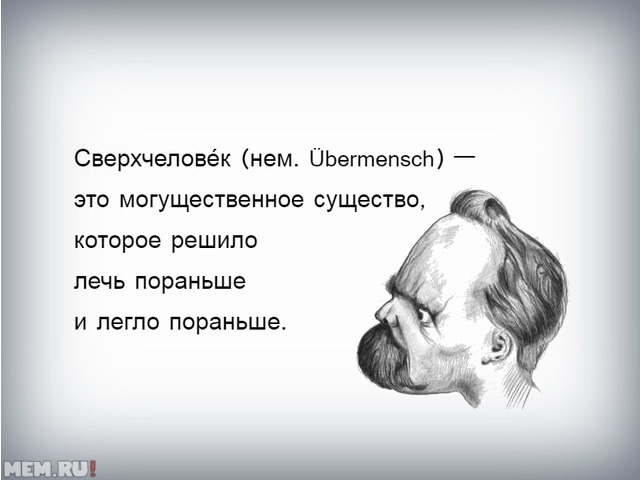 Сверхчелове́к (нем. Übermensch) — это могущественное существо, которое решило лечь пораньше и легло пораньше.

MEM.RU!